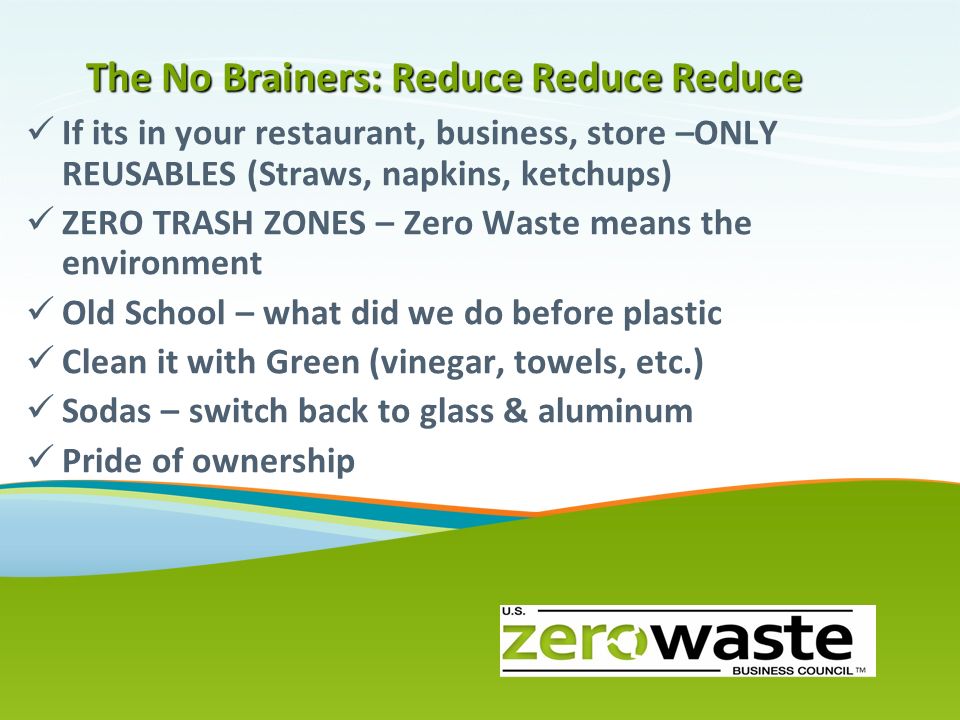 The No Brainers: Reduce Reduce Reduce

✓ If its in your restaurant, business, store –ONLY REUSABLES (Straws, napkins, ketchups)
✓ ZERO TRASH ZONES – Zero Waste means the environment
✓ Old School – what did we do before plastic
✓ Clean it with Green (vinegar, towels, etc.)
✓ Sodas – switch back to glass & aluminum
✓ Pride of ownership

U.S.
zerowaste
BUSINESS COUNCIL™